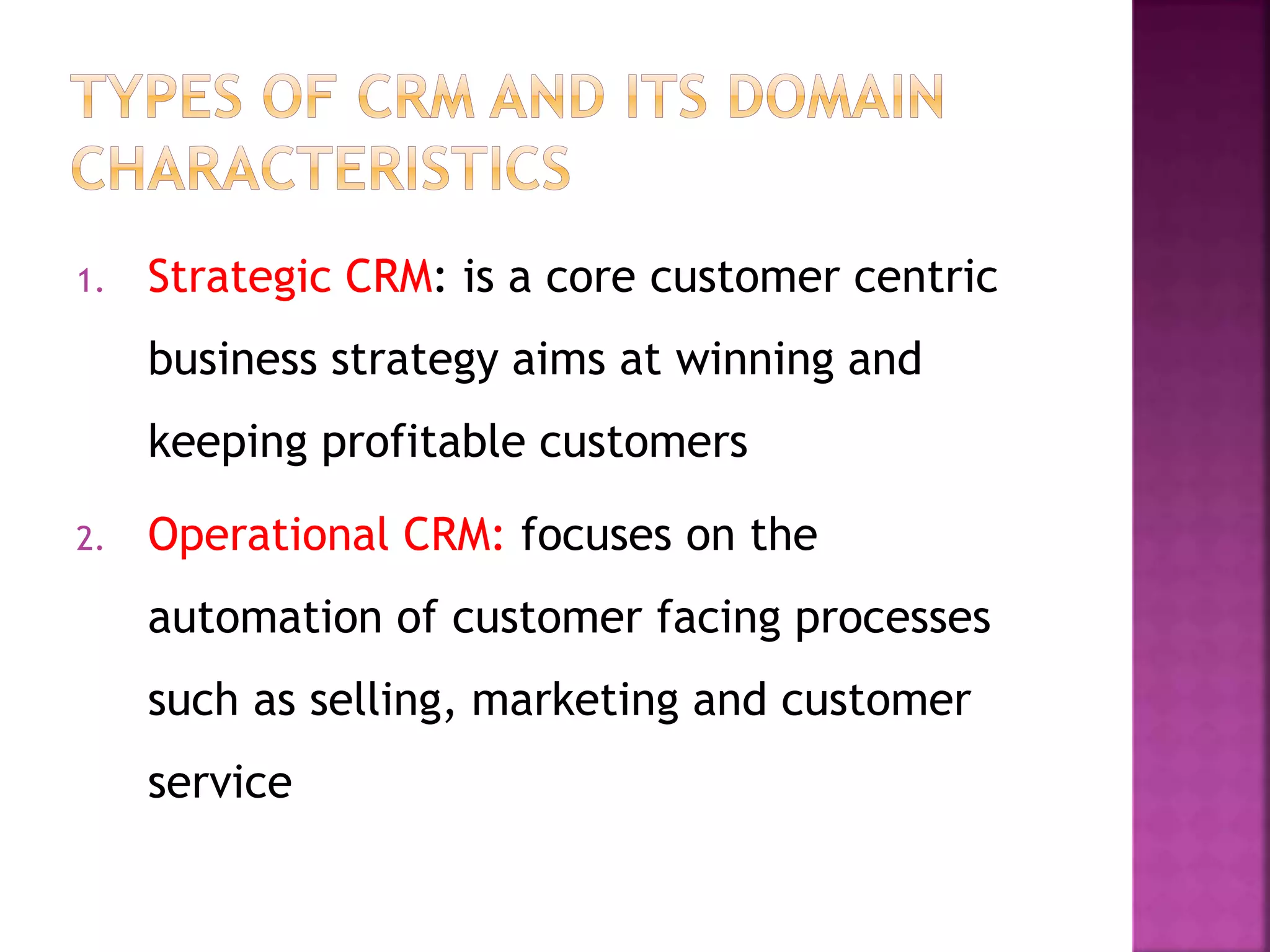 TYPES OF CRM AND ITS DOMAIN CHARACTERISTICS

1. Strategic CRM: is a core customer centric business strategy aims at winning and keeping profitable customers

2. Operational CRM: focuses on the automation of customer facing processes such as selling, marketing and customer service